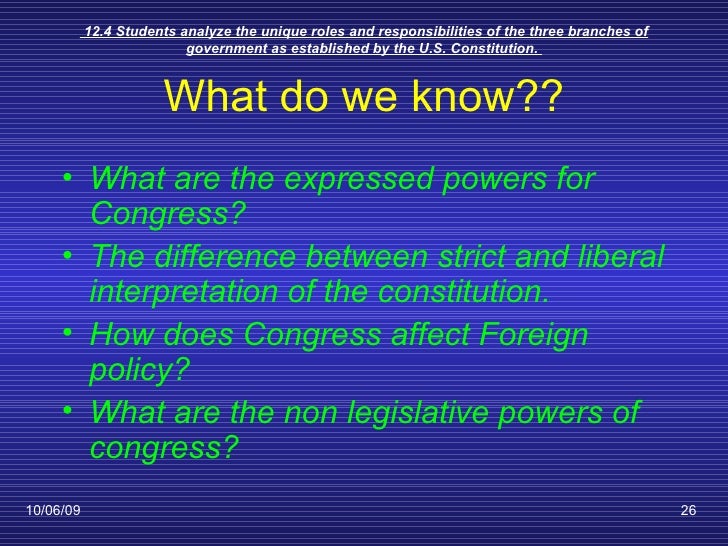 12.4 Students analyze the unique roles and responsibilities of the three branches of government as established by the U.S. Constitution.

What do we know??

• What are the expressed powers for Congress?
• The difference between strict and liberal interpretation of the constitution.
• How does Congress affect Foreign policy?
• What are the non legislative powers of congress?

10/06/09

26